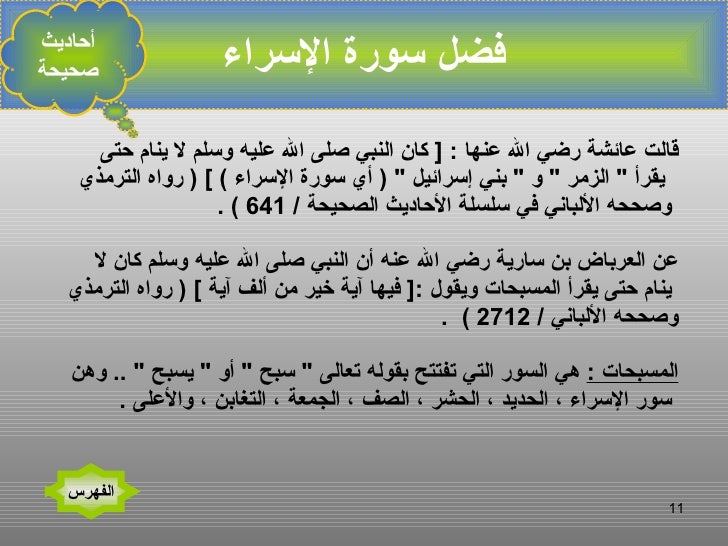 أحاديث صحيحة

فضل سورة الإسراء

قالت عائشة رضي الله عنها : [ كان النبي صلى الله عليه وسلم لا ينام حتى يقرأ " الزمر " و " بني إسرائيل " ( أي سورة الإسراء ) ] ( رواه الترمذي وصححه الألباني في سلسلة الأحاديث الصحيحة / 641 ) .

عن العرباض بن سارية رضي الله عنه أن النبي صلى الله عليه وسلم كان لا ينام حتى يقرأ المسبحات ويقول :[ فيها آية خير من ألف آية ] ( رواه الترمذي وصححه الألباني / 2712 ) .

المسبحات : هي السور التي تفتتح بقوله تعالى " سبح " أو " يسبح " .. وهن سور الإسراء ، الحديد ، الحشر ، الصف ، الجمعة ، التغابن ، والأعلى .

الفهرس

11